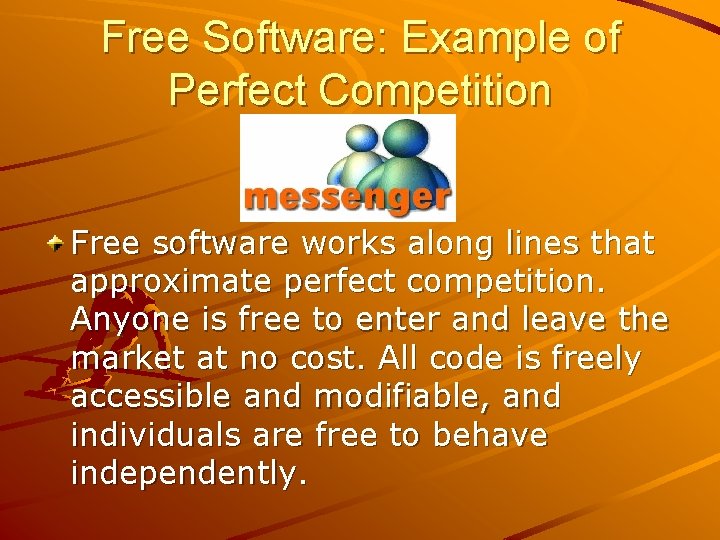 Free Software: Example of Perfect Competition

messenger

Free software works along lines that approximate perfect competition. Anyone is free to enter and leave the market at no cost. All code is freely accessible and modifiable, and individuals are free to behave independently.